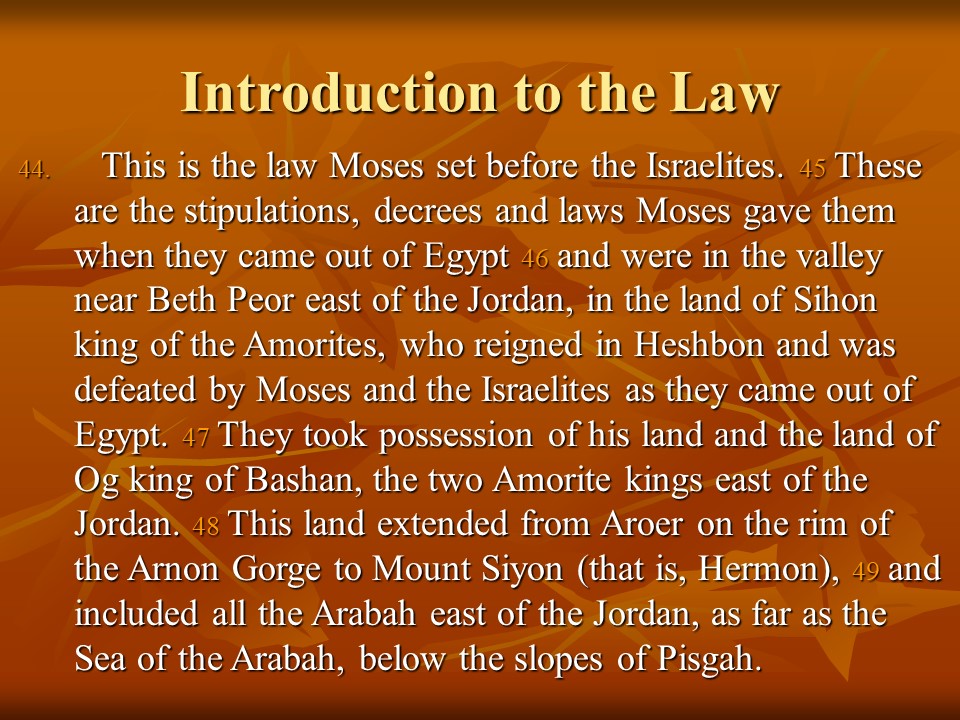 Introduction to the Law

44. This is the law Moses set before the Israelites. 45 These are the stipulations, decrees and laws Moses gave them when they came out of Egypt 46 and were in the valley near Beth Peor east of the Jordan, in the land of Sihon king of the Amorites, who reigned in Heshbon and was defeated by Moses and the Israelites as they came out of Egypt. 47 They took possession of his land and the land of Og king of Bashan, the two Amorite kings east of the Jordan. 48 This land extended from Aroer on the rim of the Arnon Gorge to Mount Siyon (that is, Hermon), 49 and included all the Arabah east of the Jordan, as far as the Sea of the Arabah, below the slopes of Pisgah.